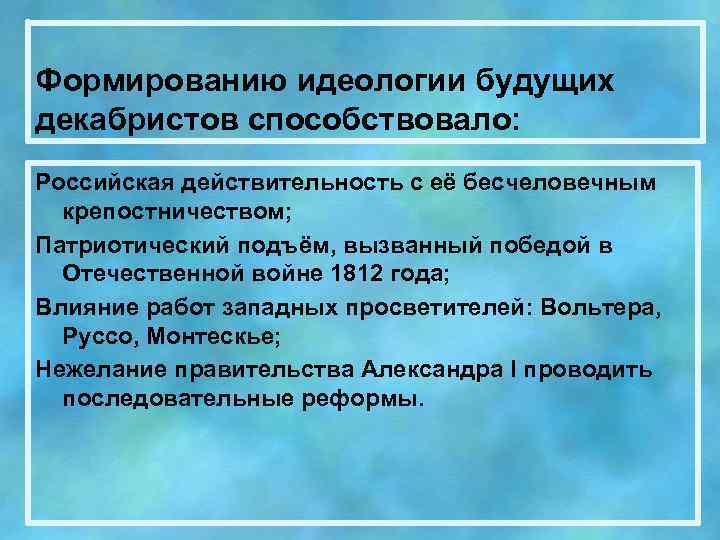 Формированию идеологии будущих декабристов способствовало:

Российская действительность с её бесчеловечным крепостничеством;

Патриотический подъём, вызванный победой в Отечественной войне 1812 года;

Влияние работ западных просветителей: Вольтера, Руссо, Монтескье;

Нежелание правительства Александра I проводить последовательные реформы.